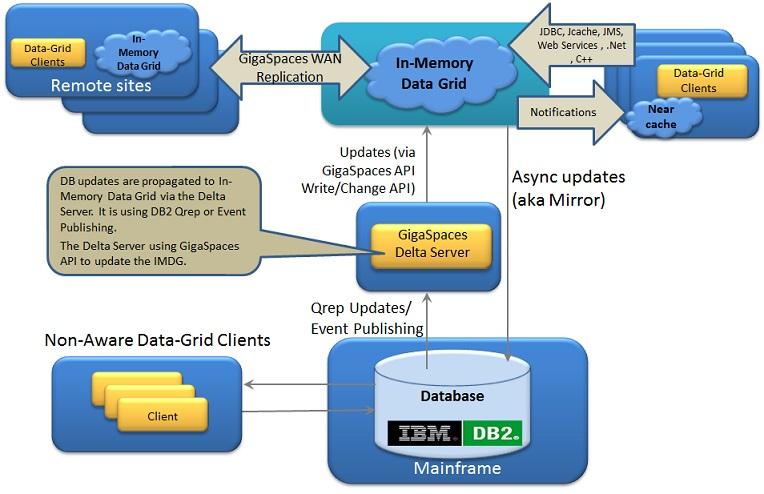 Data-Grid Clients

In-Memory Data Grid

Remote sites

GigaSpaces WAN Replication

In-Memory Data Grid

JDBC, Jcache, JMS, Web Services , .Net , C++

Data-Grid Clients

Notifications

Near cache

Updates (via GigaSpaces API Write/Change API)

Async updates (aka Mirror)

DB updates are propagated to In-Memory Data Grid via the Delta Server. It is using DB2 Qrep or Event Publishing.

The Delta Server using GigaSpaces API to update the IMDG.

GigaSpaces Delta Server

Qrep Updates/ Event Publishing

Non-Aware Data-Grid Clients

Client

Database

IBM. DB2.

Mainframe